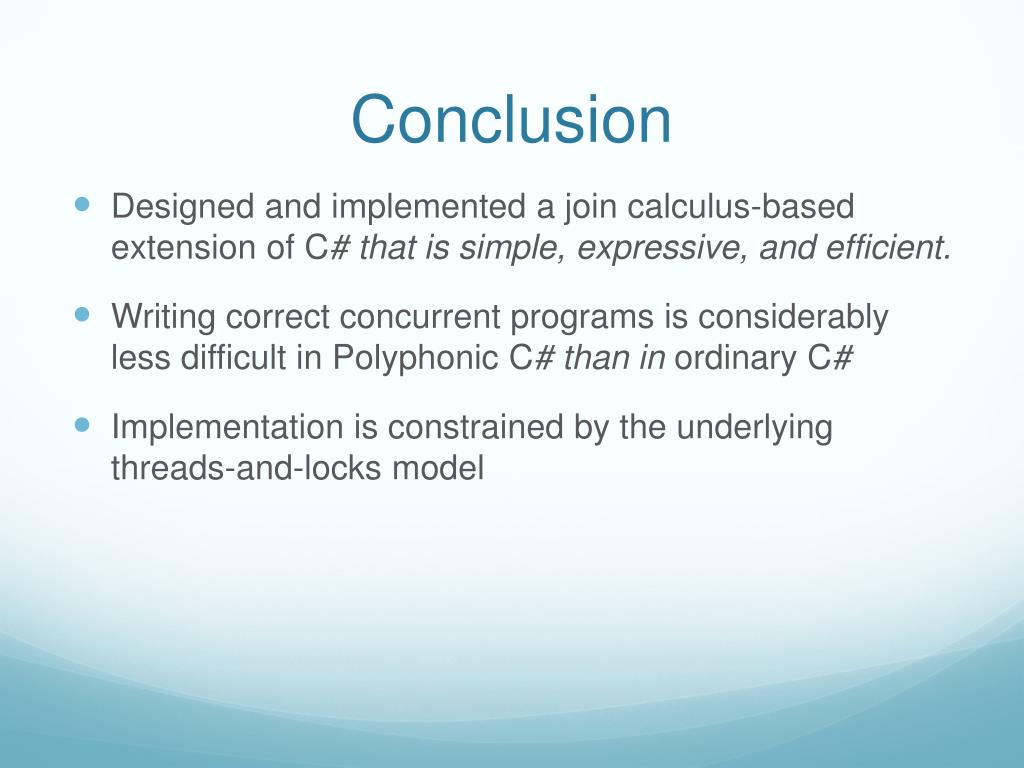 Conclusion

- Designed and implemented a join calculus-based extension of C# that is simple, expressive, and efficient.
- Writing correct concurrent programs is considerably less difficult in Polyphonic C# than in ordinary C#
- Implementation is constrained by the underlying threads-and-locks model